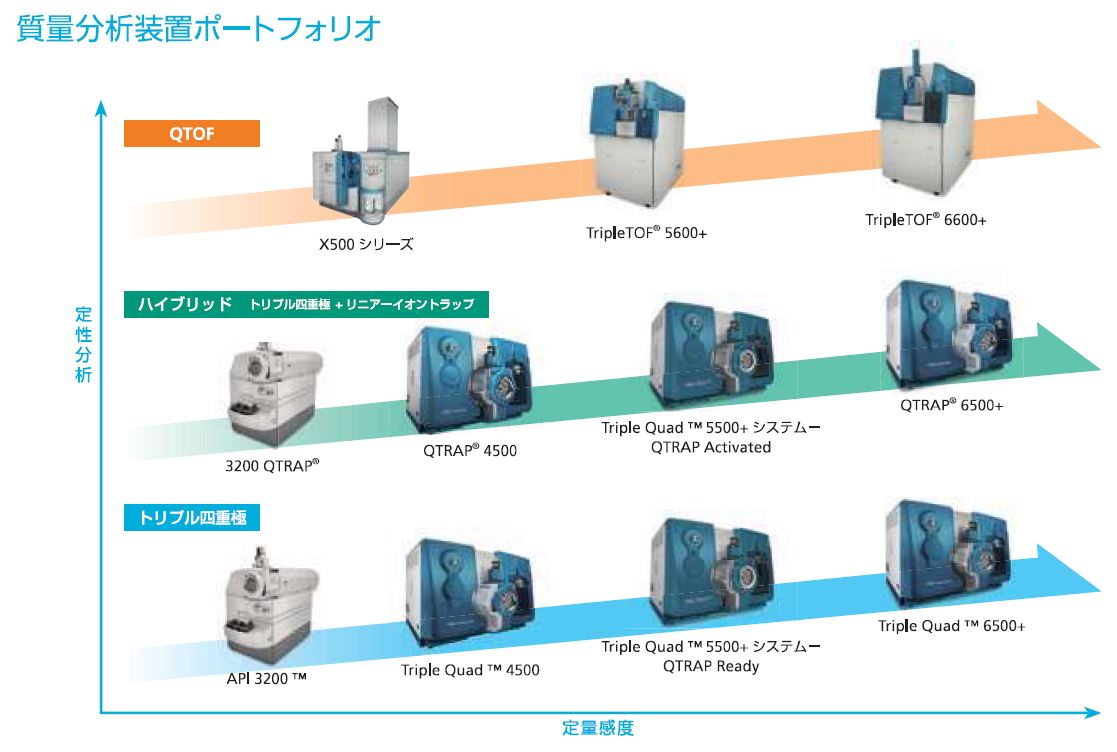 質量分析装置ポートフォリオ

定性分析

QTOF

X500 シリーズ

TripleTOF® 5600+

TripleTOF® 6600+

ハイブリッド　トリプル四重極 + リニアーイオントラップ

3200 QTRAP®

QTRAP® 4500

Triple Quad ™ 5500+ システムー QTRAP Activated

QTRAP® 6500+

トリプル四重極

API 3200 ™

Triple Quad ™ 4500

Triple Quad ™ 5500+ システムー QTRAP Ready

Triple Quad ™ 6500+

定量感度